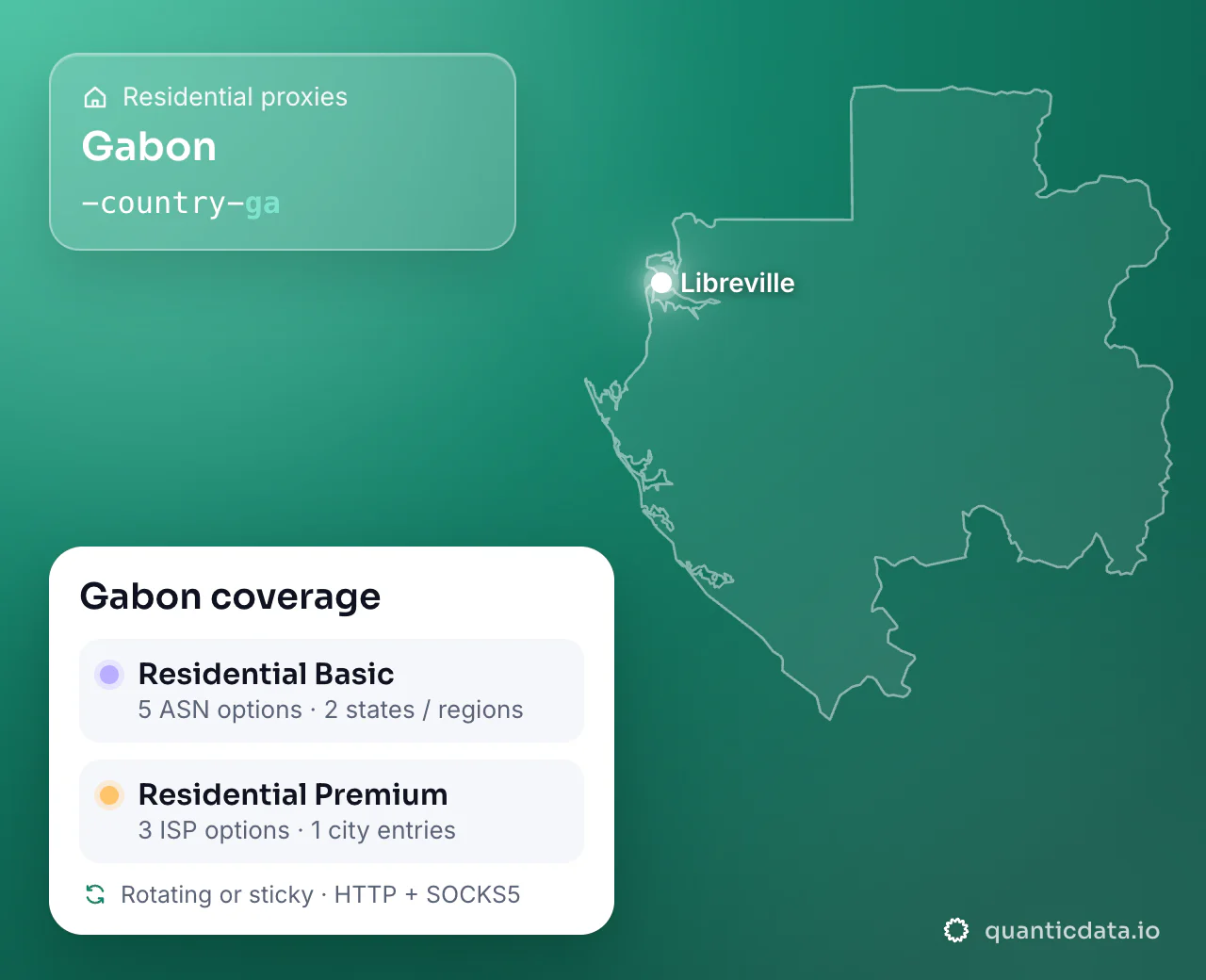 Residential proxies

Gabon

-country-ga

Libreville

Gabon coverage

Residential Basic
5 ASN options · 2 states / regions

Residential Premium
3 ISP options · 1 city entries

Rotating or sticky · HTTP + SOCKS5

quanticdata.io